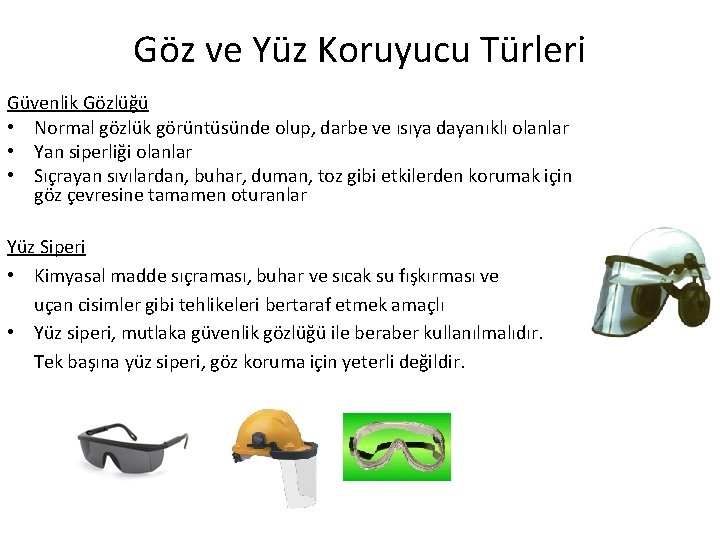 Göz ve Yüz Koruyucu Türleri

Güvenlik Gözlüğü
• Normal gözlük görüntüsünde olup, darbe ve ısıya dayanıklı olanlar
• Yan siperliği olanlar
• Sıçrayan sıvılardan, buhar, duman, toz gibi etkilerden korumak için göz çevresine tamamen oturanlar

Yüz Siperi
• Kimyasal madde sıçraması, buhar ve sıcak su fışkırması ve uçan cisimler gibi tehlikeleri bertaraf etmek amaçlı
• Yüz siperi, mutlaka güvenlik gözlüğü ile beraber kullanılmalıdır. Tek başına yüz siperi, göz koruma için yeterli değildir.